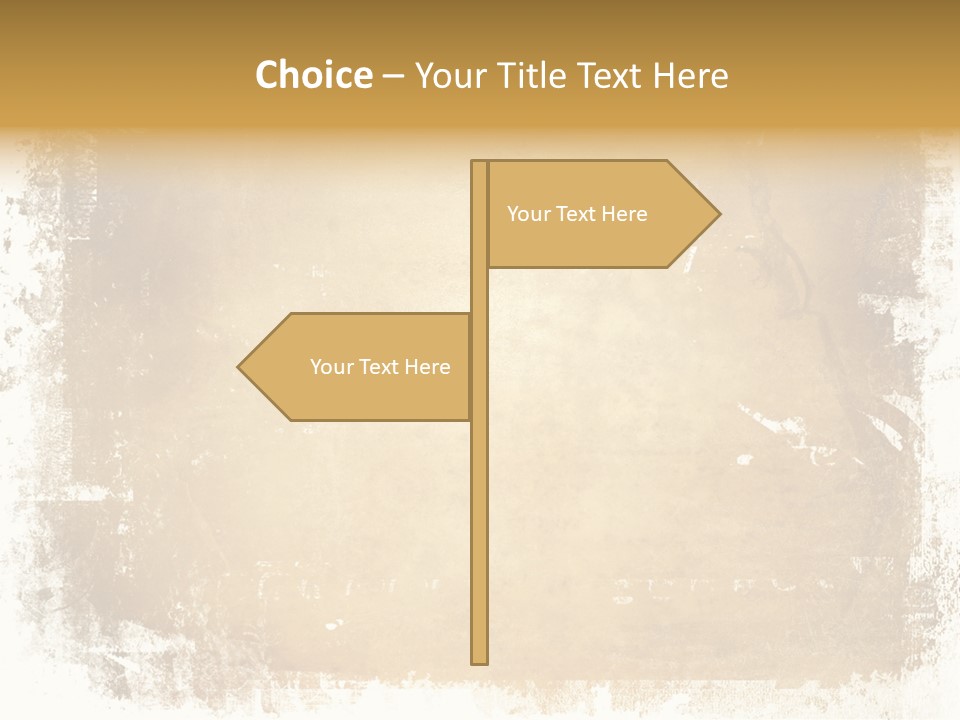 Choice – Your Title Text Here

Your Text Here

Your Text Here